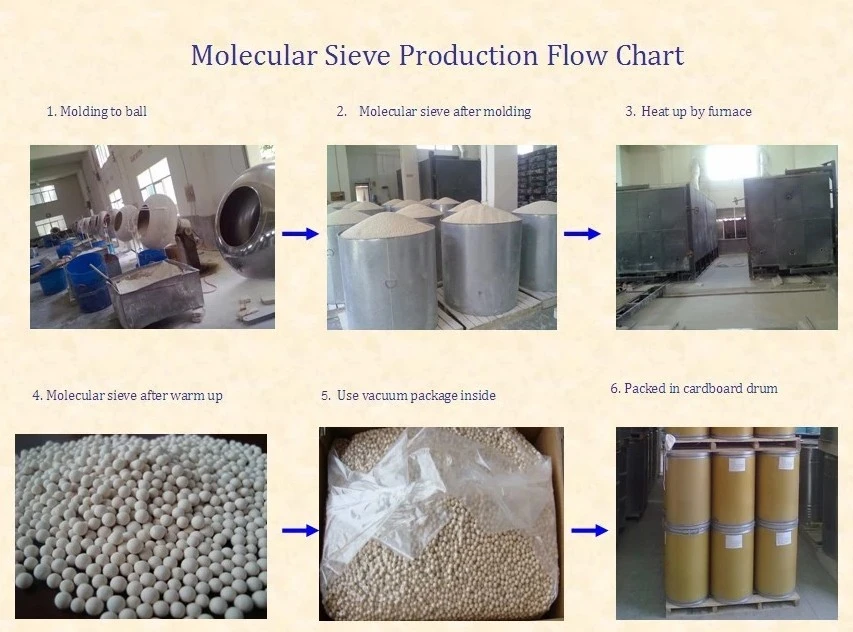 Molecular Sieve Production Flow Chart

1. Molding to ball

2. Molecular sieve after molding

3. Heat up by furnace

4. Molecular sieve after warm up

5. Use vacuum package inside

6. Packed in cardboard drum